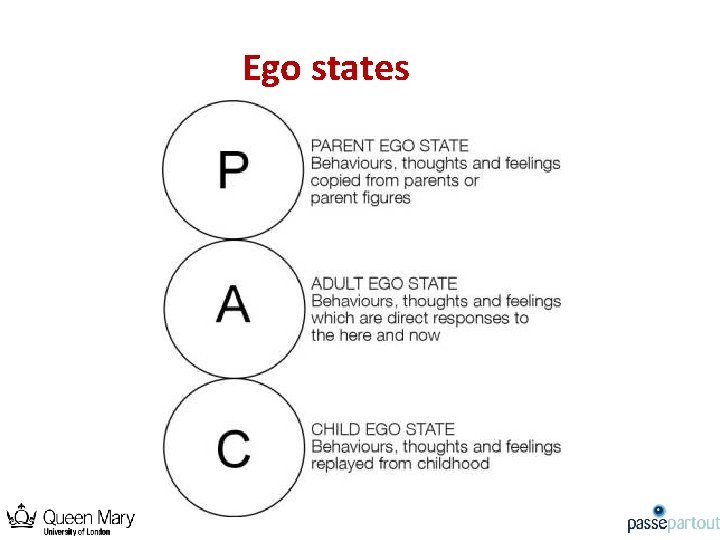 Ego states

P

PARENT EGO STATE
Behaviours, thoughts and feelings copied from parents or parent figures

A

ADULT EGO STATE
Behaviours, thoughts and feelings which are direct responses to the here and now

C

CHILD EGO STATE
Behaviours, thoughts and feelings replayed from childhood

Queen Mary
University of London

passepartout